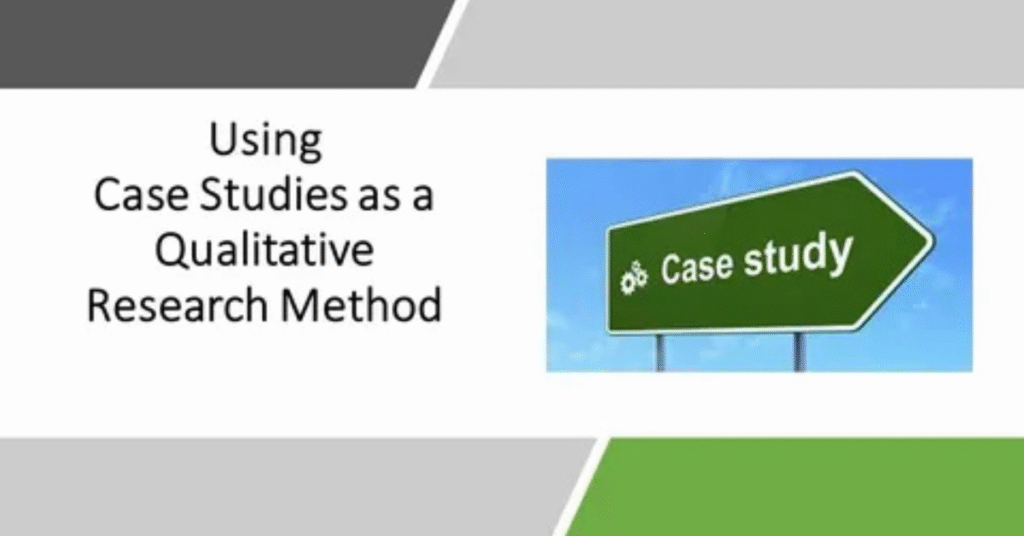 Using
Case Studies as a
Qualitative
Research Method

Case study